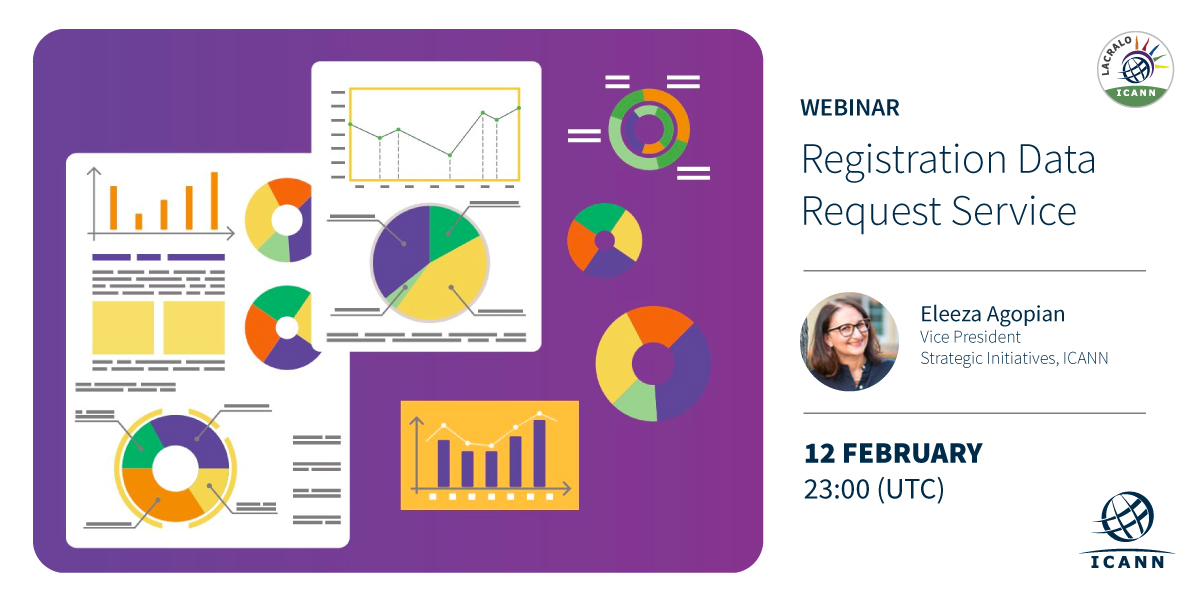 LACRALO
ICANN

WEBINAR

Registration Data Request Service

Eleeza Agopian
Vice President
Strategic Initiatives, ICANN

12 FEBRUARY
23:00 (UTC)

ICANN